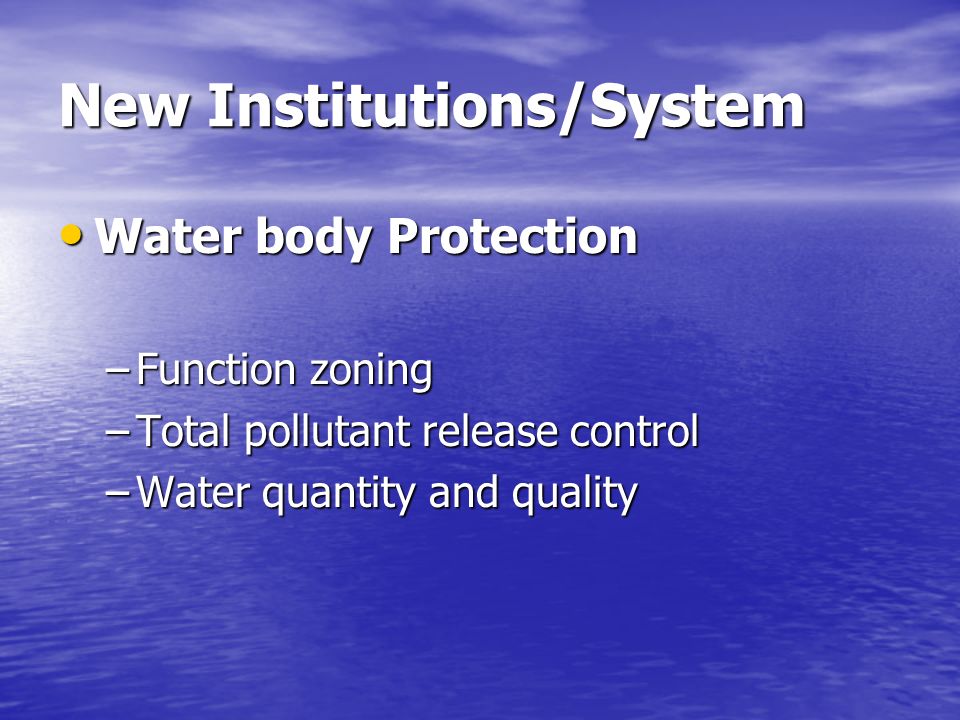 New Institutions/System

• Water body Protection

– Function zoning
– Total pollutant release control
– Water quantity and quality